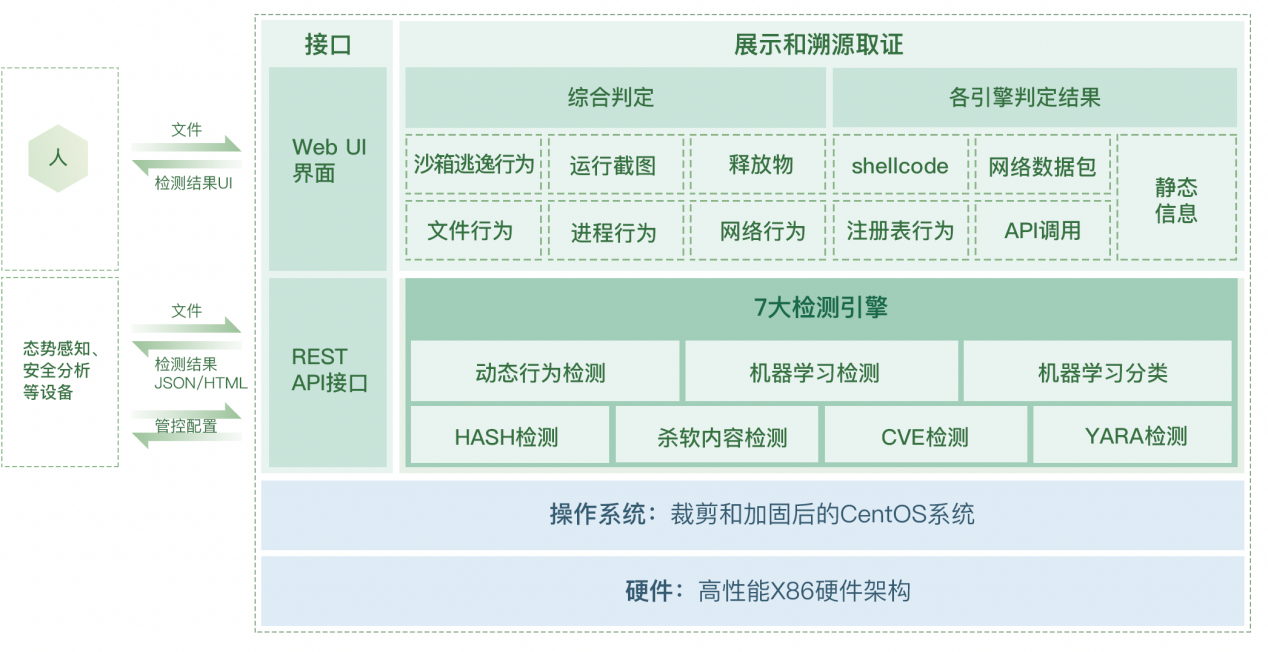 人

文件

检测结果UI

态势感知、安全分析等设备

文件

检测结果 JSON/HTML

管控配置

接口

Web UI 界面

REST API接口

展示和溯源取证

综合判定

各引擎判定结果

沙箱逃逸行为

运行截图

释放物

shellcode

网络数据包

静态信息

文件行为

进程行为

网络行为

注册表行为

API调用

7大检测引擎

动态行为检测

机器学习检测

机器学习分类

HASH检测

杀软内容检测

CVE检测

YARA检测

操作系统：裁剪和加固后的CentOS系统

硬件：高性能X86硬件架构